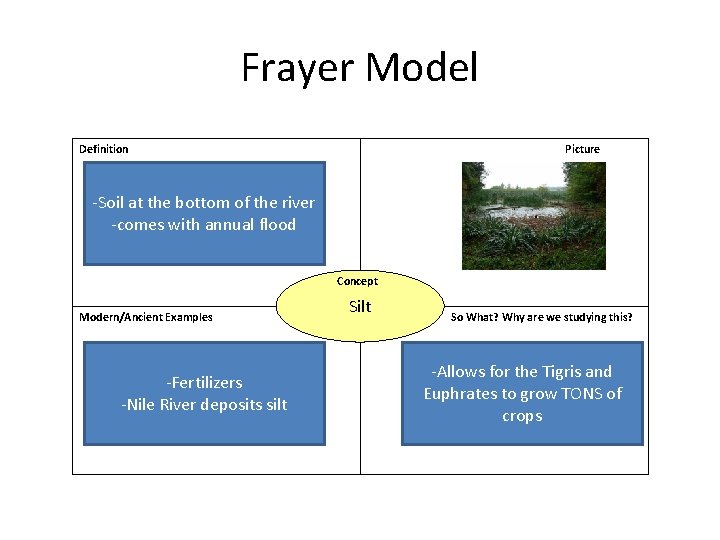 Frayer Model

Definition

-Soil at the bottom of the river
-comes with annual flood

Picture

Concept

Silt

Modern/Ancient Examples

-Fertilizers
-Nile River deposits silt

So What? Why are we studying this?

-Allows for the Tigris and Euphrates to grow TONS of crops